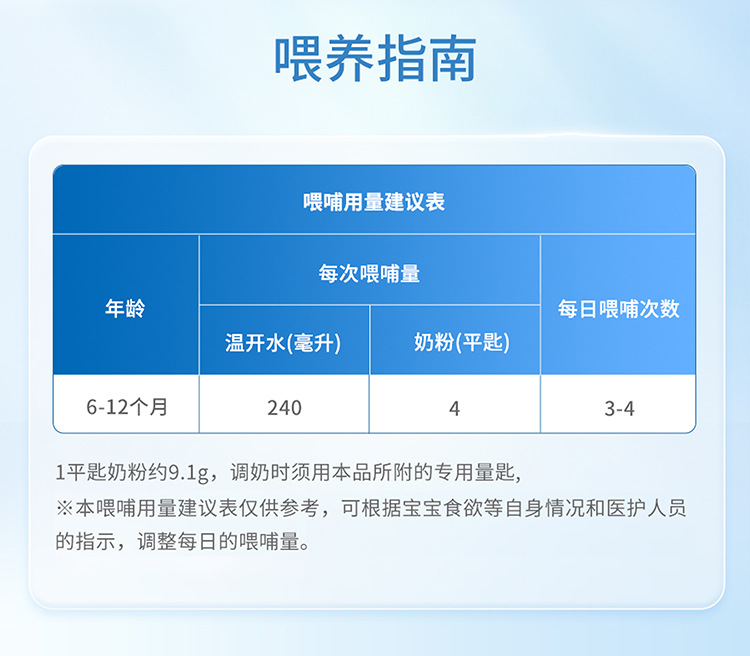 喂养指南

喂哺用量建议表

| 年龄 | 每次喂哺量 | | 每日喂哺次数 |
|---|---|---|---|
| | 温开水(毫升) | 奶粉(平匙) | |
| 6-12个月 | 240 | 4 | 3-4 |

1平匙奶粉约9.1g，调奶时须用本品所附的专用量匙，
※本喂哺用量建议表仅供参考，可根据宝宝食欲等自身情况和医护人员的指示，调整每日的喂哺量。